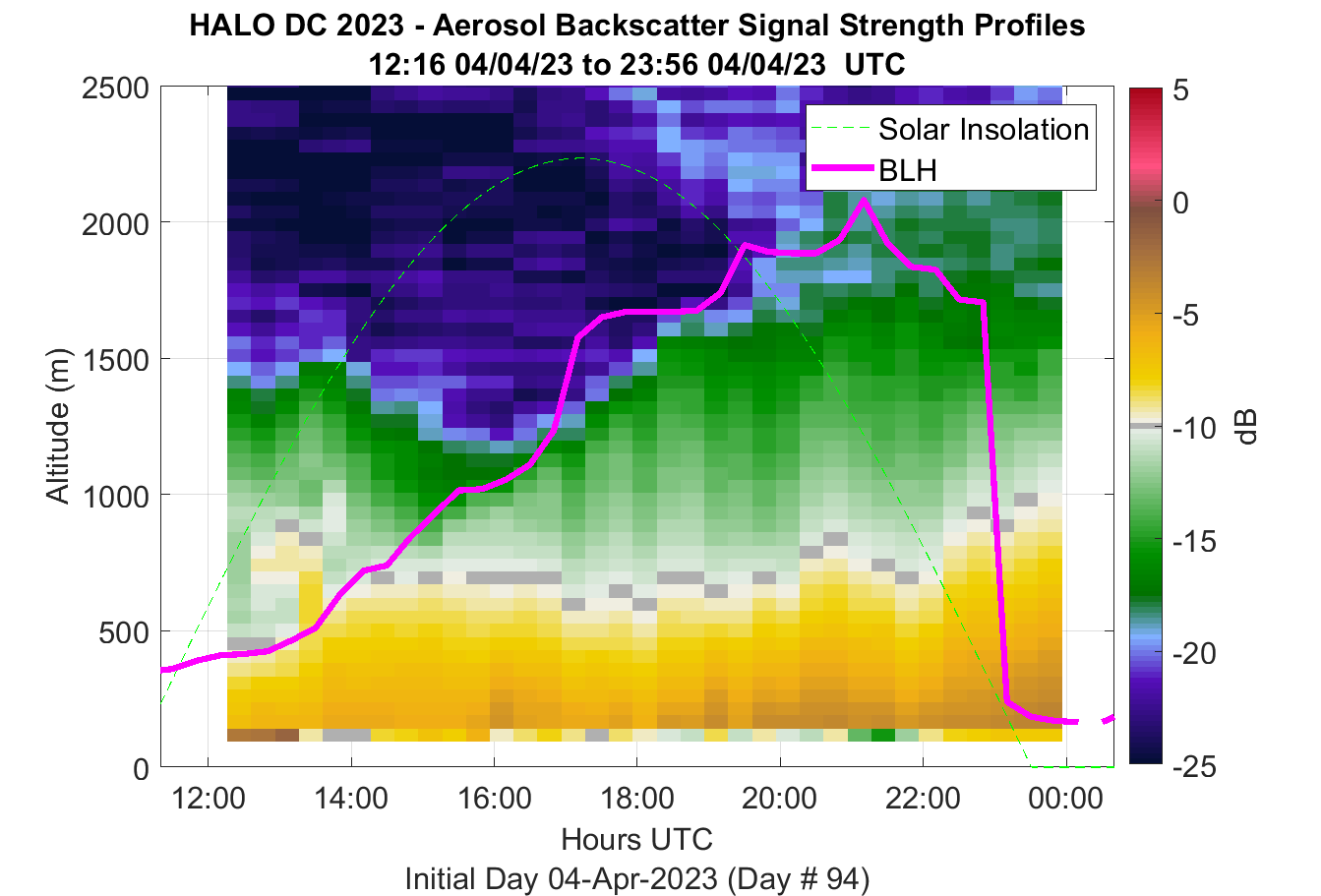 HALO DC 2023 - Aerosol Backscatter Signal Strength Profiles
12:16 04/04/23 to 23:56 04/04/23 UTC

Solar Insolation
BLH

Altitude (m)
2500
2000
1500
1000
500
0

12:00
14:00
16:00
18:00
20:00
22:00
00:00

Hours UTC
Initial Day 04-Apr-2023 (Day # 94)

5
0
-5
-10
-15
-20
-25
dB